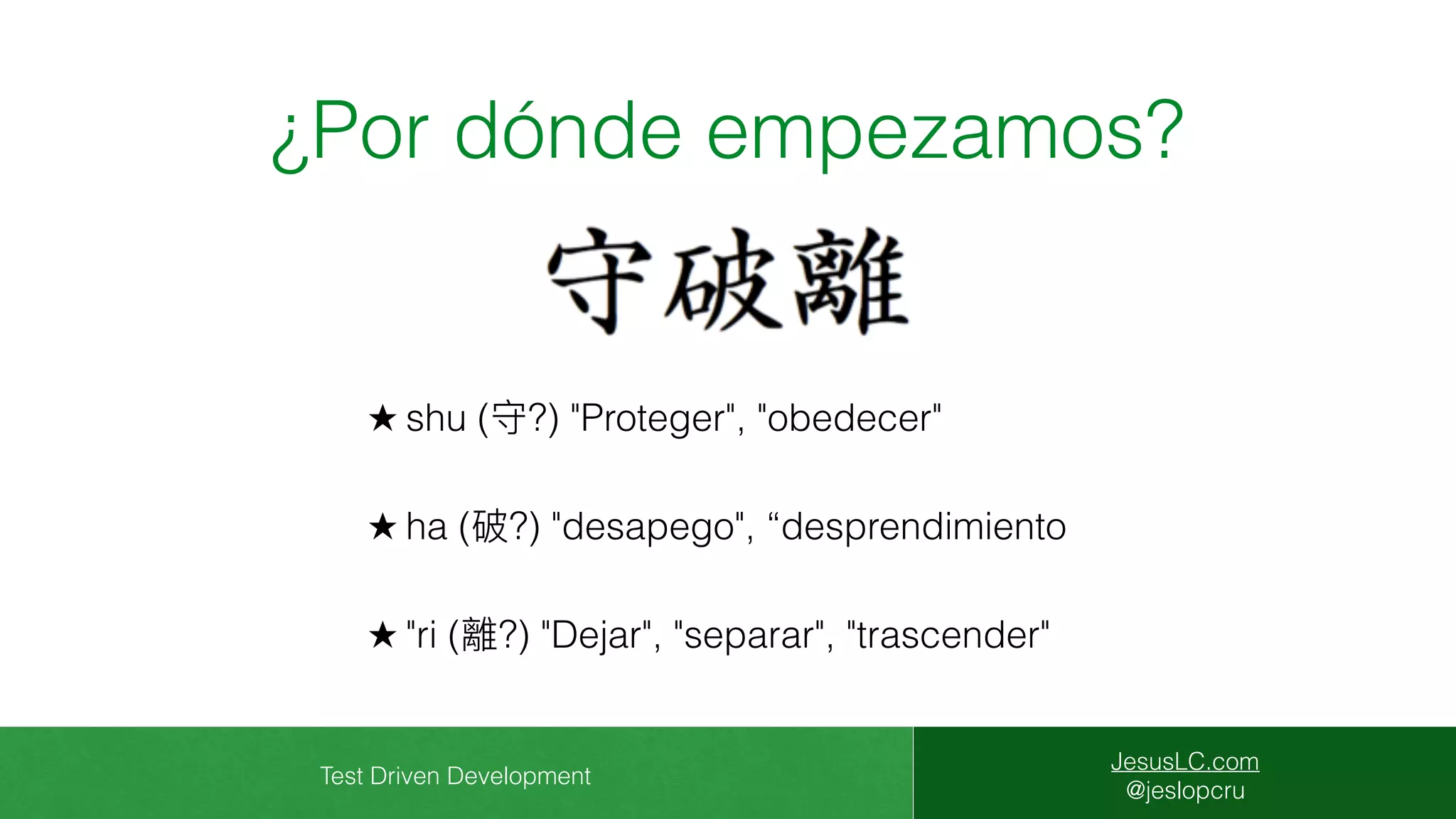 ¿Por dónde empezamos?

守破離

★ shu (守?) "Proteger", "obedecer"

★ ha (破?) "desapego", “desprendimiento

★ "ri (離?) "Dejar", "separar", "trascender"

Test Driven Development

JesusLC.com
@jeslopcru